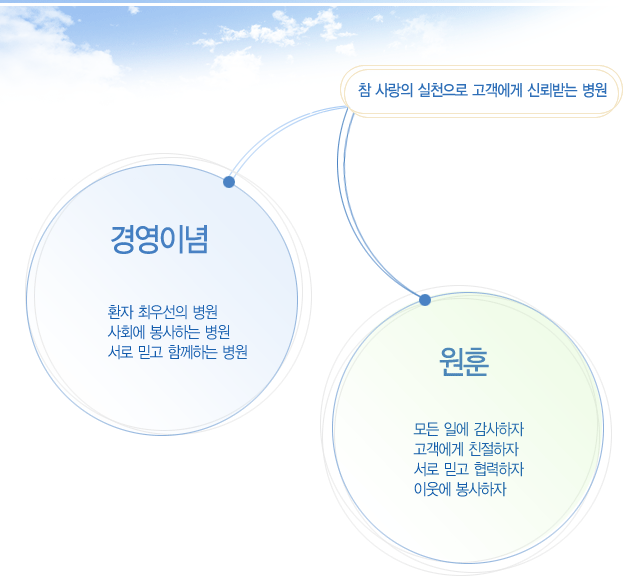 참 사랑의 실천으로 고객에게 신뢰받는 병원

경영이념

환자 최우선의 병원
사회에 봉사하는 병원
서로 믿고 함께하는 병원

원훈

모든 일에 감사하자
고객에게 친절하자
서로 믿고 협력하자
이웃에 봉사하자